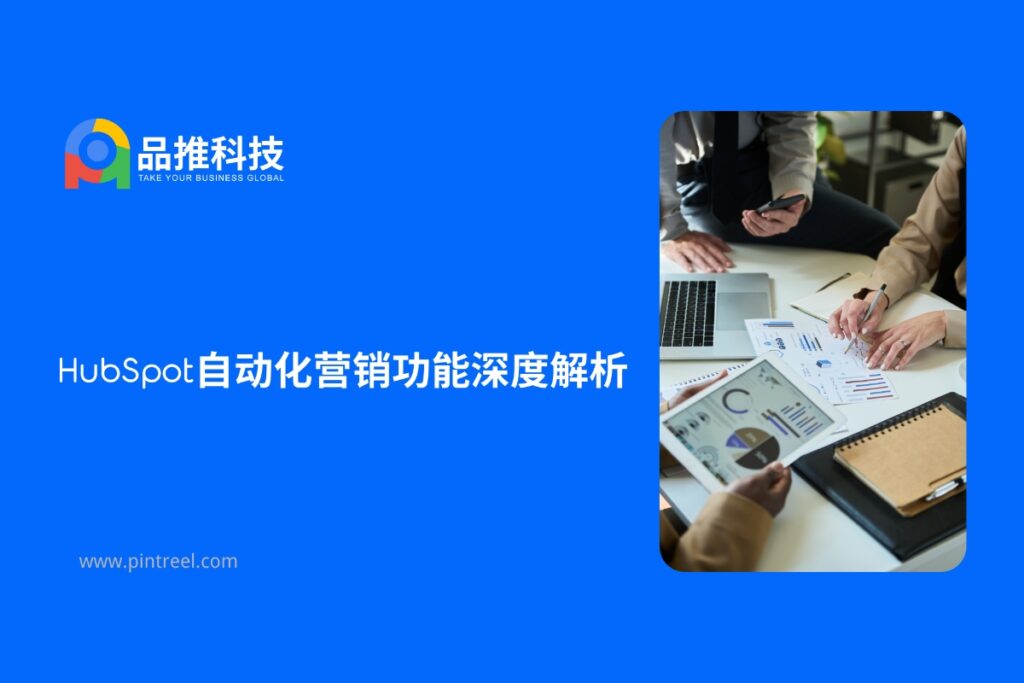 品推科技
TAKE YOUR BUSINESS GLOBAL

HubSpot自动化营销功能深度解析

www.pintreel.com